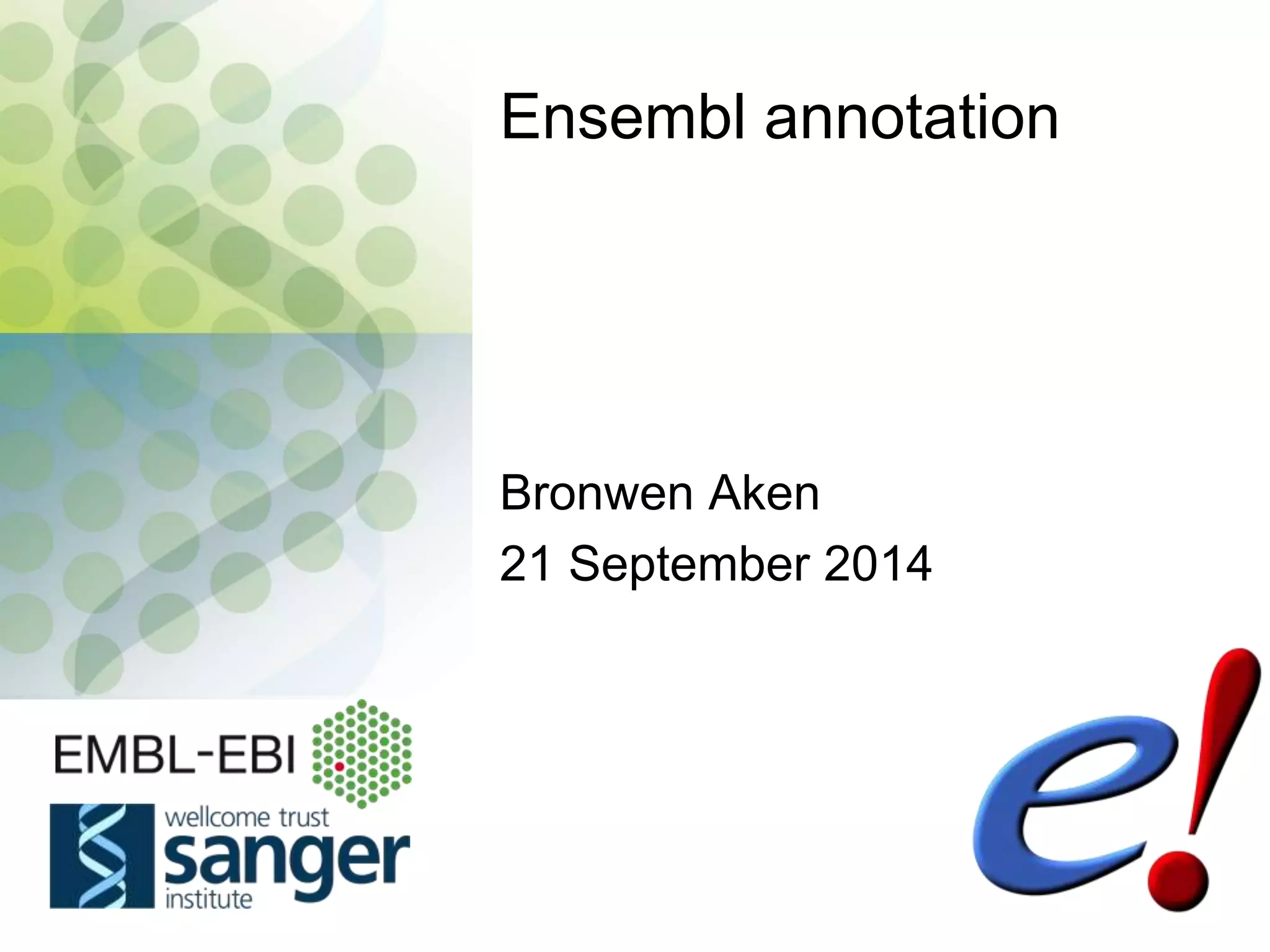 Ensembl annotation

Bronwen Aken
21 September 2014

EMBL-EBI

wellcome trust
sanger
institute

e!